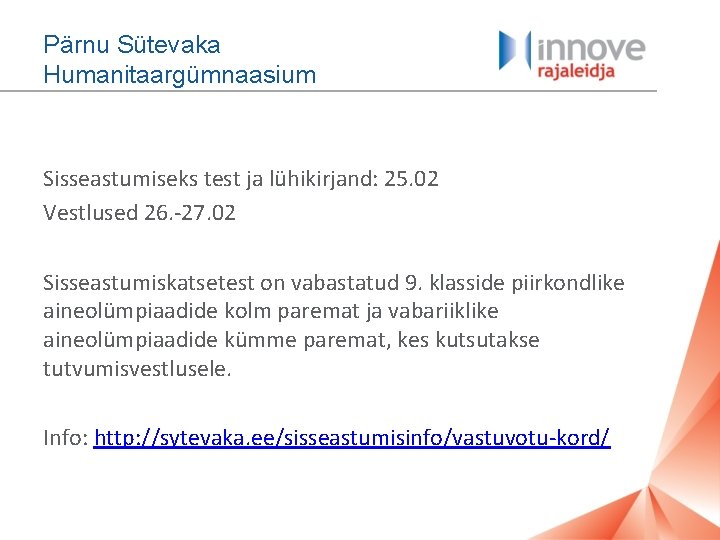 Pärnu Sütevaka Humanitaargümnaasium

innove rajaleidja

Sisseastumiseks test ja lühikirjand: 25.02
Vestlused 26.-27.02

Sisseastumiskatsetest on vabastatud 9. klasside piirkondlike aineolümpiaadide kolm paremat ja vabariiklike aineolümpiaadide kümme paremat, kes kutsutakse tutvumisvestlusele.

Info: http://sytevaka.ee/sisseastumisinfo/vastuvotu-kord/